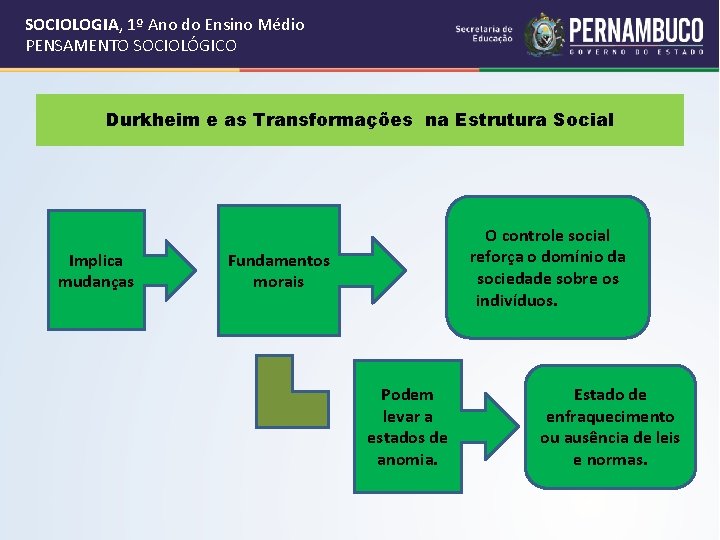 SOCIOLOGIA, 1º Ano do Ensino Médio
PENSAMENTO SOCIOLÓGICO

Secretaria de Educação

PERNAMBUCO
GOVERNO DO ESTADO

Durkheim e as Transformações na Estrutura Social

Implica mudanças

Fundamentos morais

O controle social reforça o domínio da sociedade sobre os indivíduos.

Podem levar a estados de anomia.

Estado de enfraquecimento ou ausência de leis e normas.